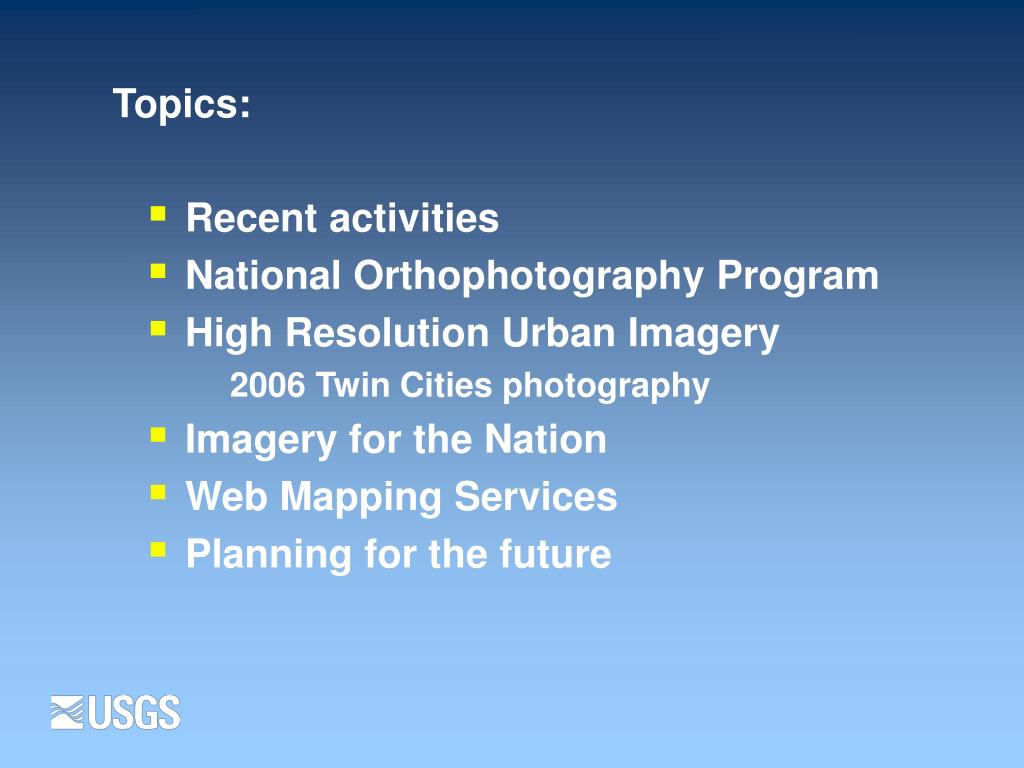 Topics:

- Recent activities
- National Orthophotography Program
- High Resolution Urban Imagery
  2006 Twin Cities photography
- Imagery for the Nation
- Web Mapping Services
- Planning for the future

USGS